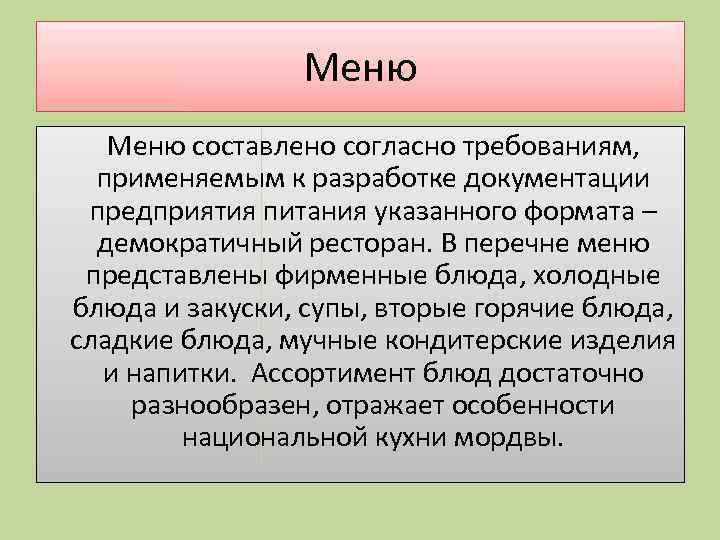 Меню

Меню составлено согласно требованиям, применяемым к разработке документации предприятия питания указанного формата – демократичный ресторан. В перечне меню представлены фирменные блюда, холодные блюда и закуски, супы, вторые горячие блюда, сладкие блюда, мучные кондитерские изделия и напитки.  Ассортимент блюд достаточно разнообразен, отражает особенности национальной кухни мордвы.